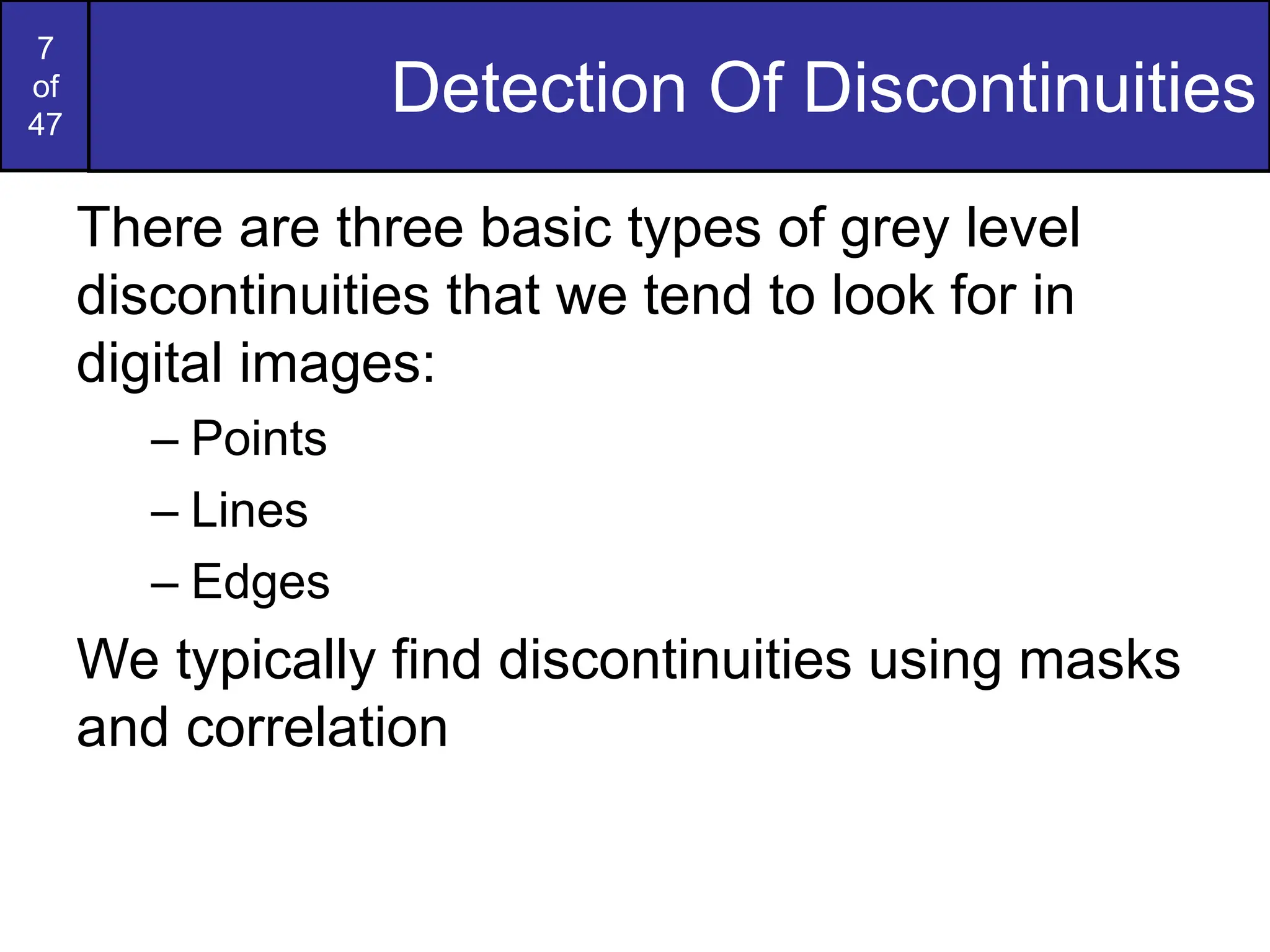 7
of
47

Detection Of Discontinuities

There are three basic types of grey level discontinuities that we tend to look for in digital images:

– Points
– Lines
– Edges

We typically find discontinuities using masks and correlation